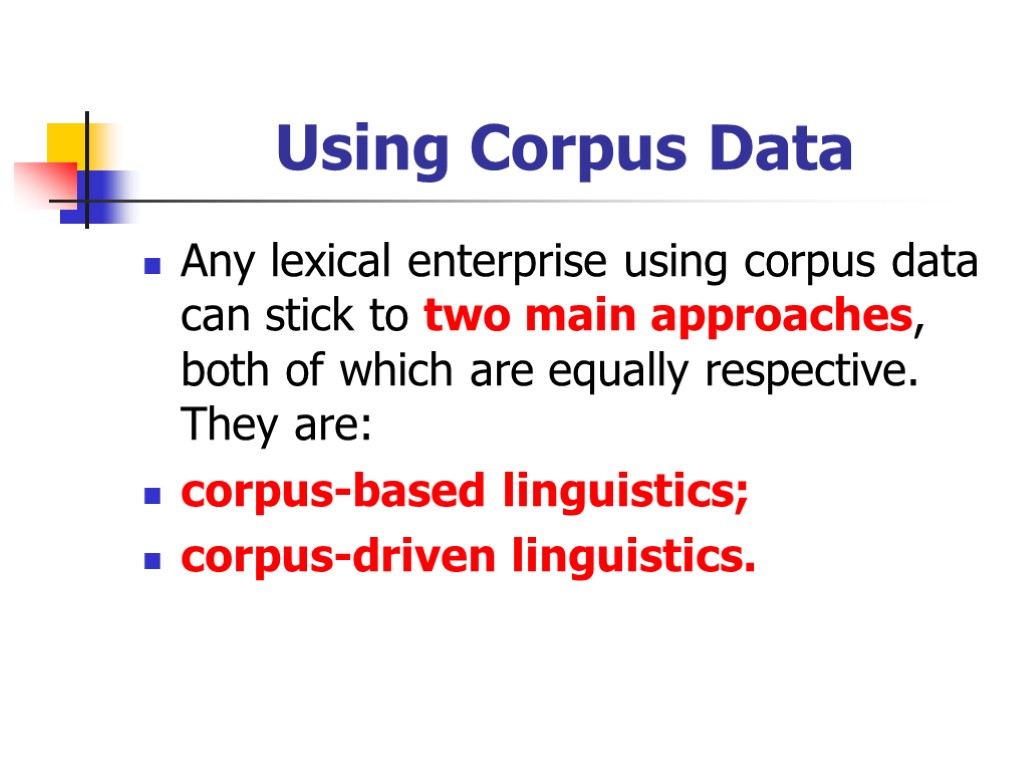 Using Corpus Data

Any lexical enterprise using corpus data can stick to two main approaches, both of which are equally respective. They are:

corpus-based linguistics;

corpus-driven linguistics.